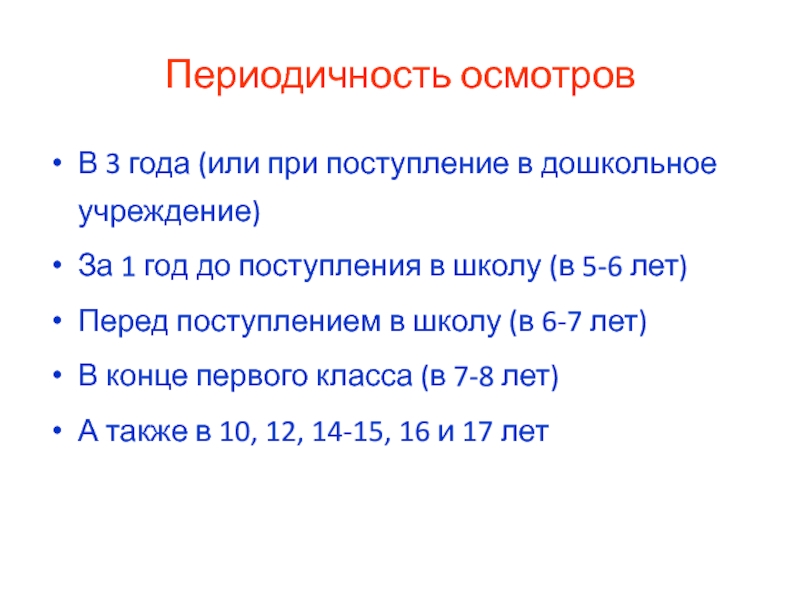 Периодичность осмотров

• В 3 года (или при поступление в дошкольное учреждение)
• За 1 год до поступления в школу (в 5-6 лет)
• Перед поступлением в школу (в 6-7 лет)
• В конце первого класса (в 7-8 лет)
• А также в 10, 12, 14-15, 16 и 17 лет